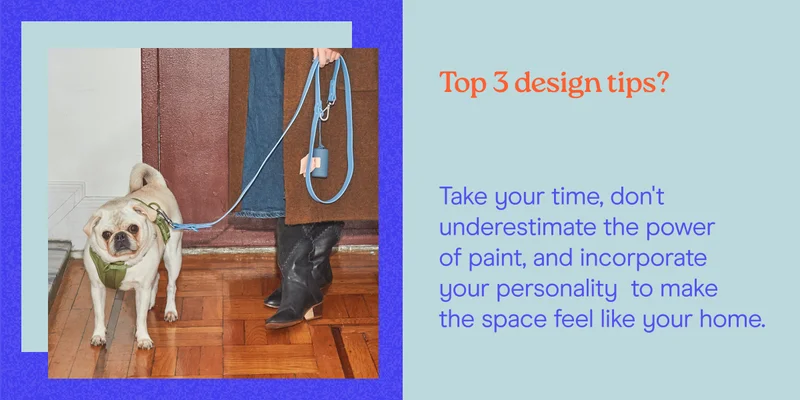 Top 3 design tips?

Take your time, don't underestimate the power of paint, and incorporate your personality to make the space feel like your home.